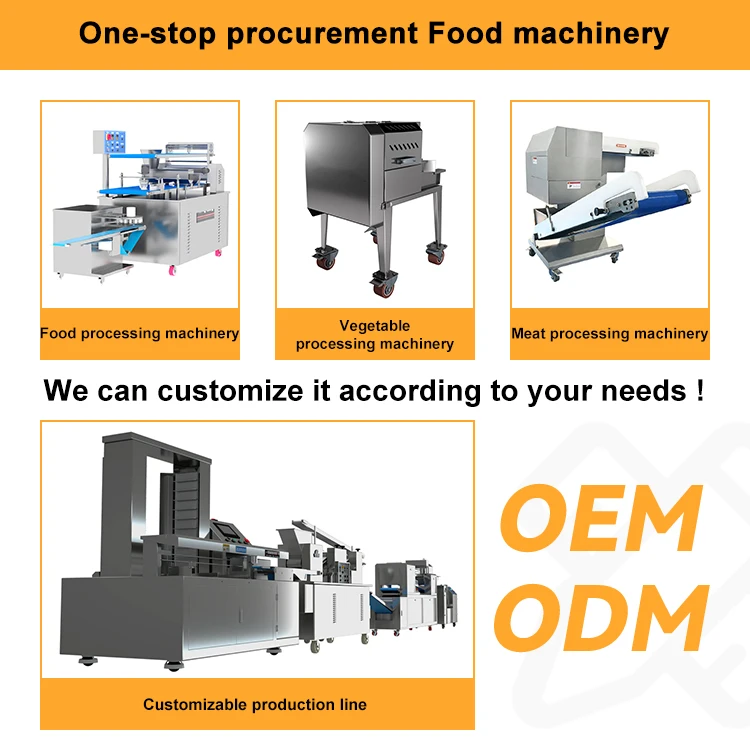 One-stop procurement Food machinery

Food processing machinery

Vegetable processing machinery

Meat processing machinery

We can customize it according to your needs !

Customizable production line

OEM
ODM